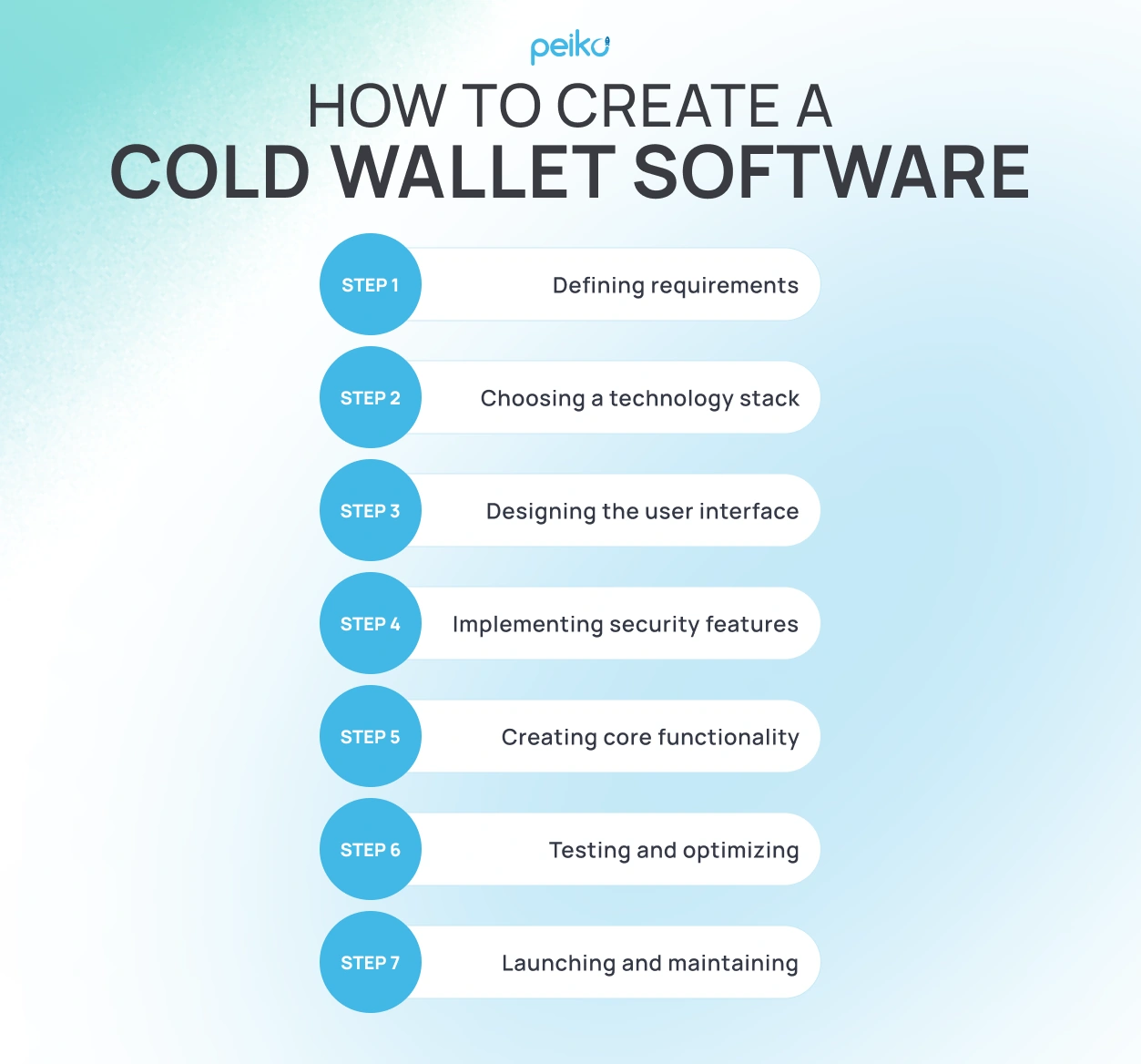 peiko

HOW TO CREATE A
COLD WALLET SOFTWARE

STEP 1 Defining requirements

STEP 2 Choosing a technology stack

STEP 3 Designing the user interface

STEP 4 Implementing security features

STEP 5 Creating core functionality

STEP 6 Testing and optimizing

STEP 7 Launching and maintaining